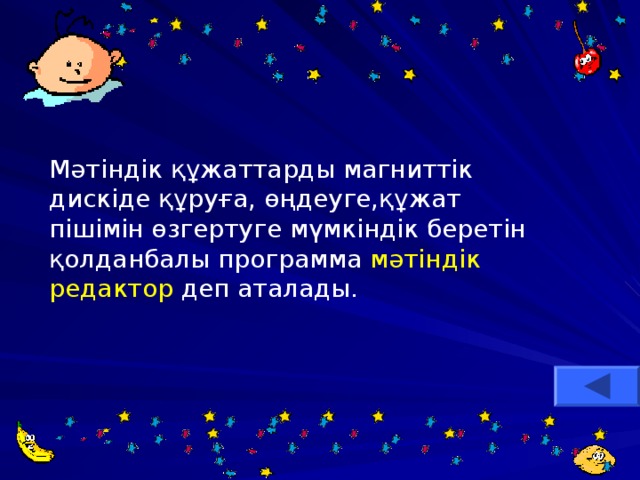 Мәтіндік құжаттарды магниттік дискіде құруға, өңдеуге,құжат пішімін өзгертуге мүмкіндік беретін қолданбалы программа мәтіндік редактор деп аталады.